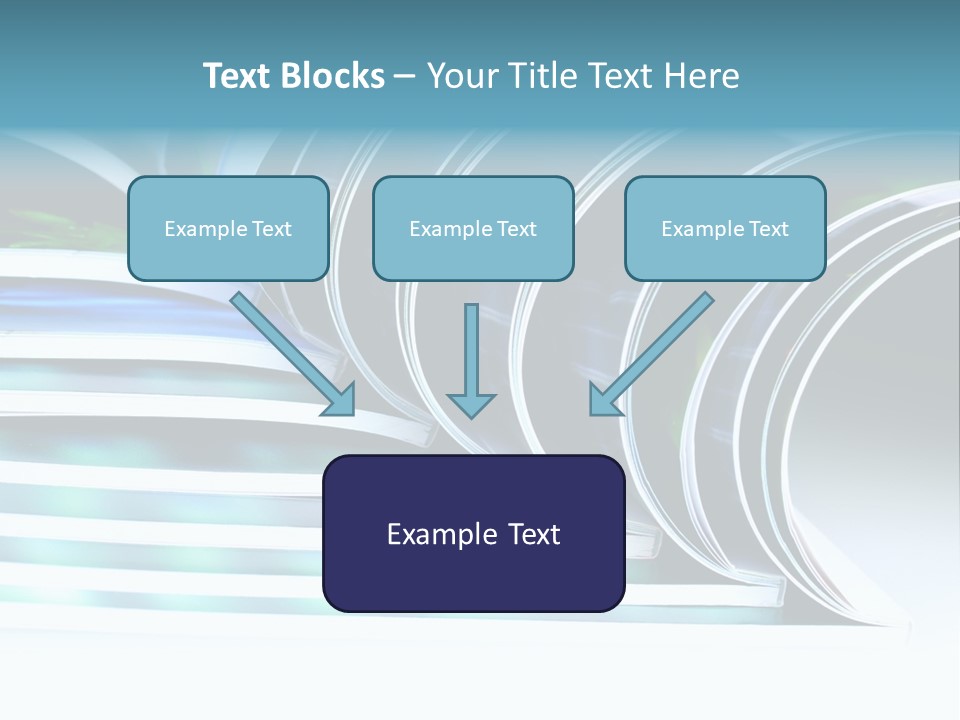 Text Blocks – Your Title Text Here

Example Text

Example Text

Example Text

Example Text